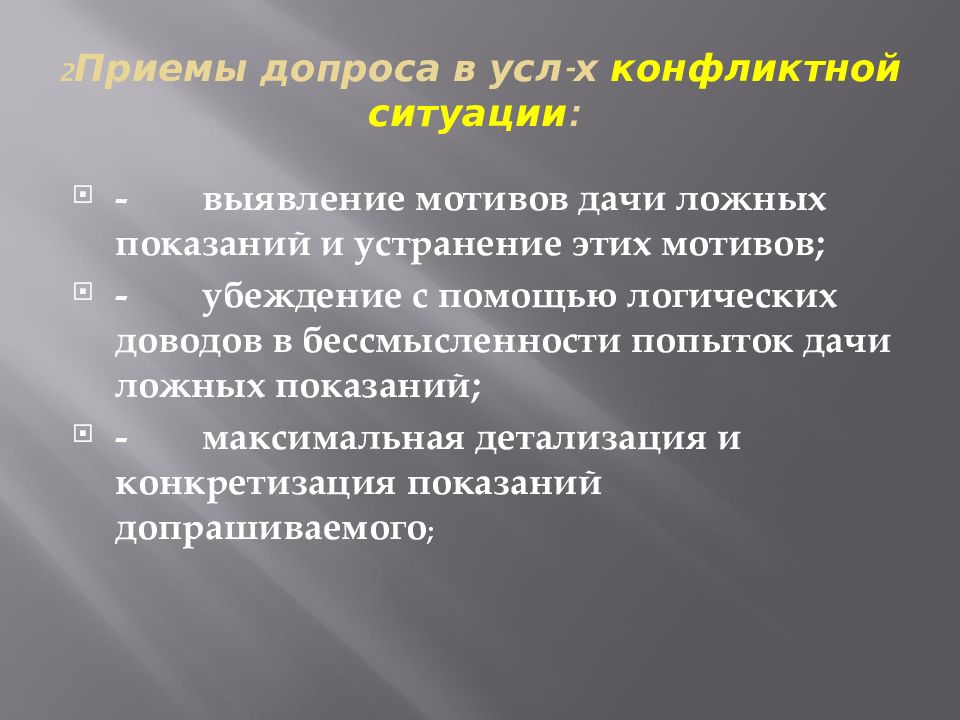 2Приемы допроса в усл-х конфликтной ситуации:

- выявление мотивов дачи ложных показаний и устранение этих мотивов;

- убеждение с помощью логических доводов в бессмысленности попыток дачи ложных показаний;

- максимальная детализация и конкретизация показаний допрашиваемого;